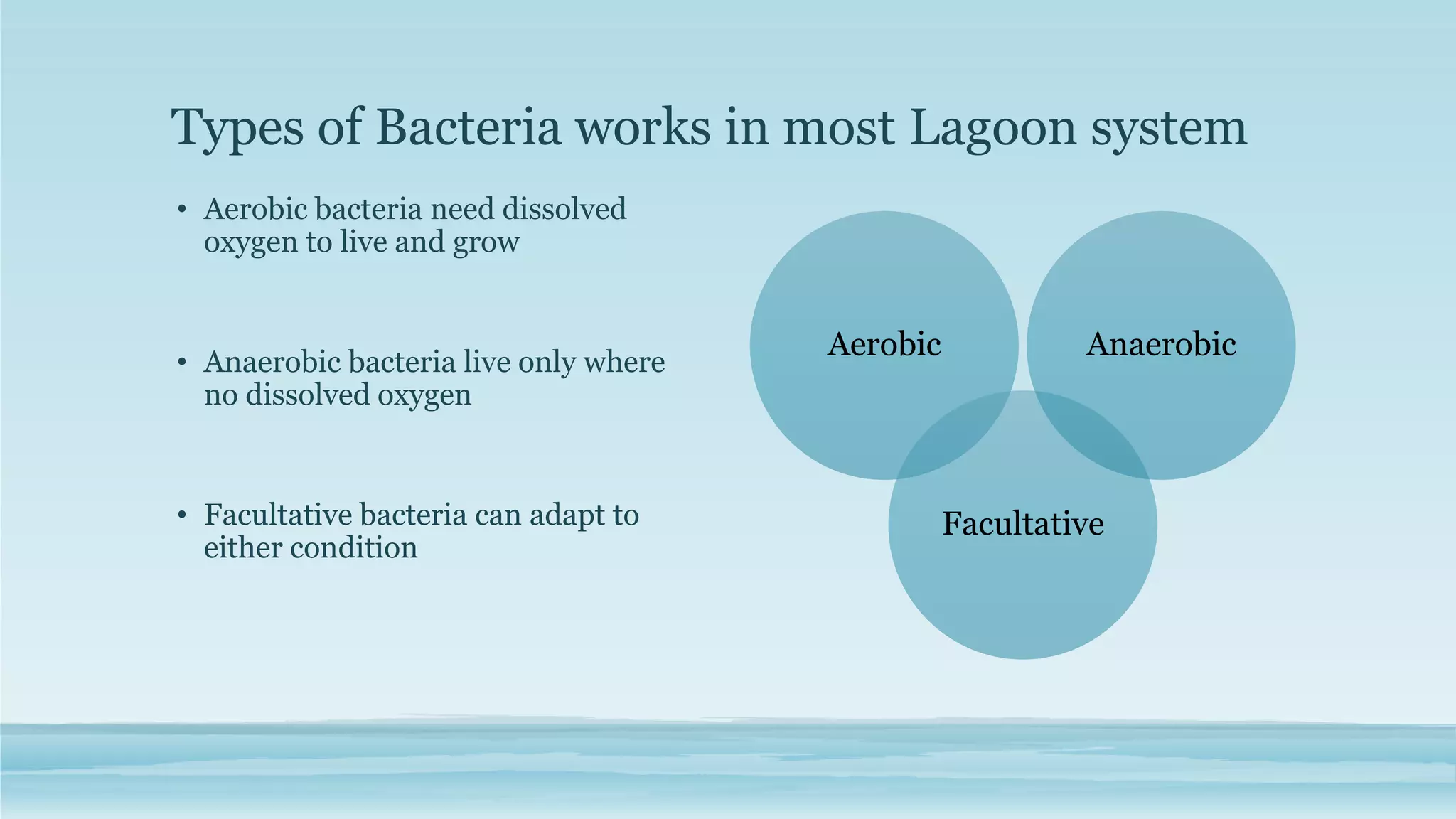 Types of Bacteria works in most Lagoon system

• Aerobic bacteria need dissolved oxygen to live and grow

• Anaerobic bacteria live only where no dissolved oxygen

• Facultative bacteria can adapt to either condition

Aerobic

Anaerobic

Facultative